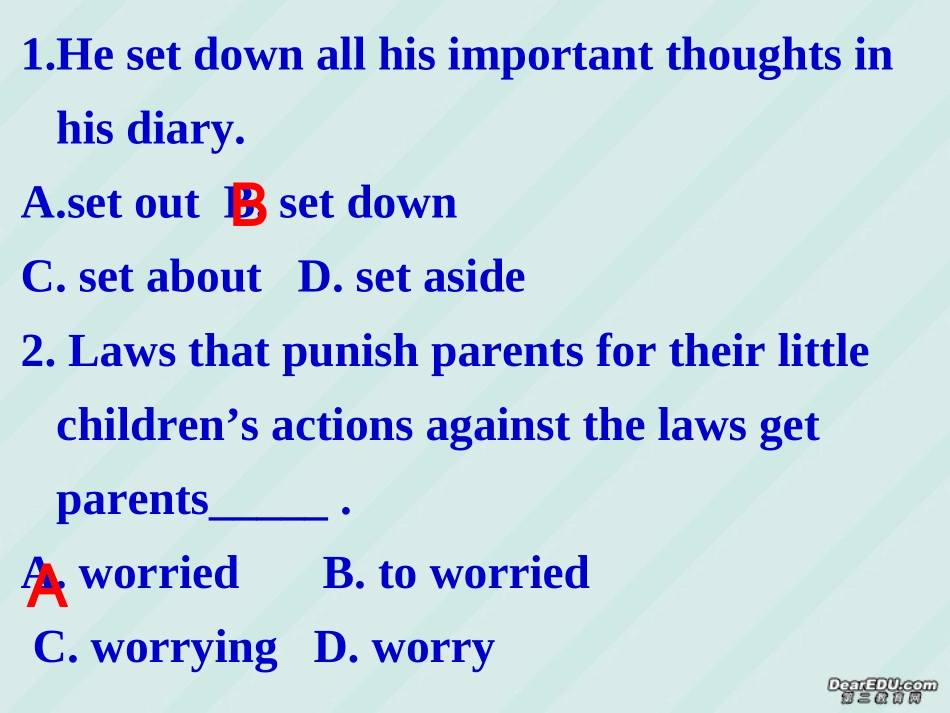 1.He set down all his important thoughts in his diary.

A.set out B. set down

B

C. set about D. set aside

2. Laws that punish parents for their little children's actions against the laws get parents_____ .

A. worried B. to worried

A

C. worrying D. worry

DearEDU.com
第二教育网